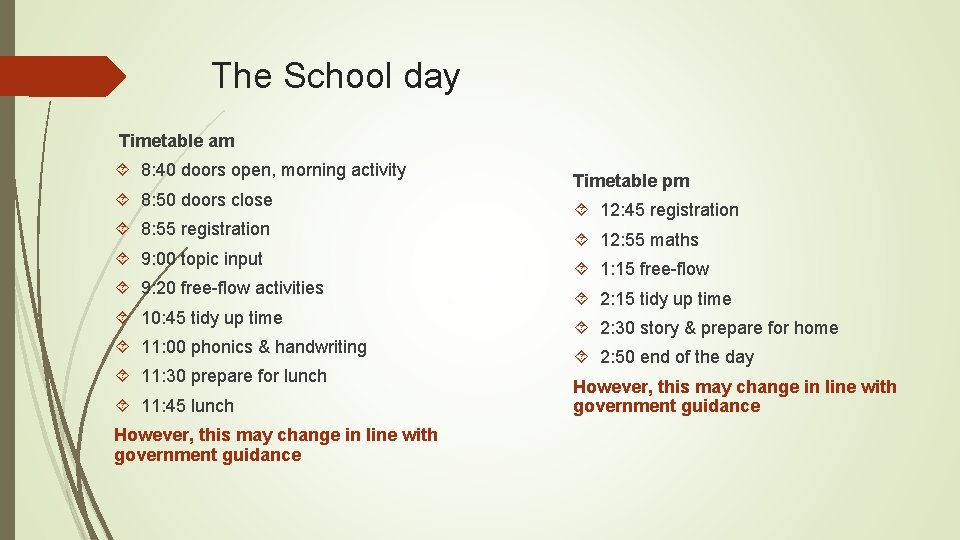 The School day

Timetable am

8:40 doors open, morning activity

8:50 doors close

8:55 registration

9:00 topic input

9:20 free-flow activities

10:45 tidy up time

11:00 phonics & handwriting

11:30 prepare for lunch

11:45 lunch

However, this may change in line with government guidance

Timetable pm

12:45 registration

12:55 maths

1:15 free-flow

2:15 tidy up time

2:30 story & prepare for home

2:50 end of the day

However, this may change in line with government guidance